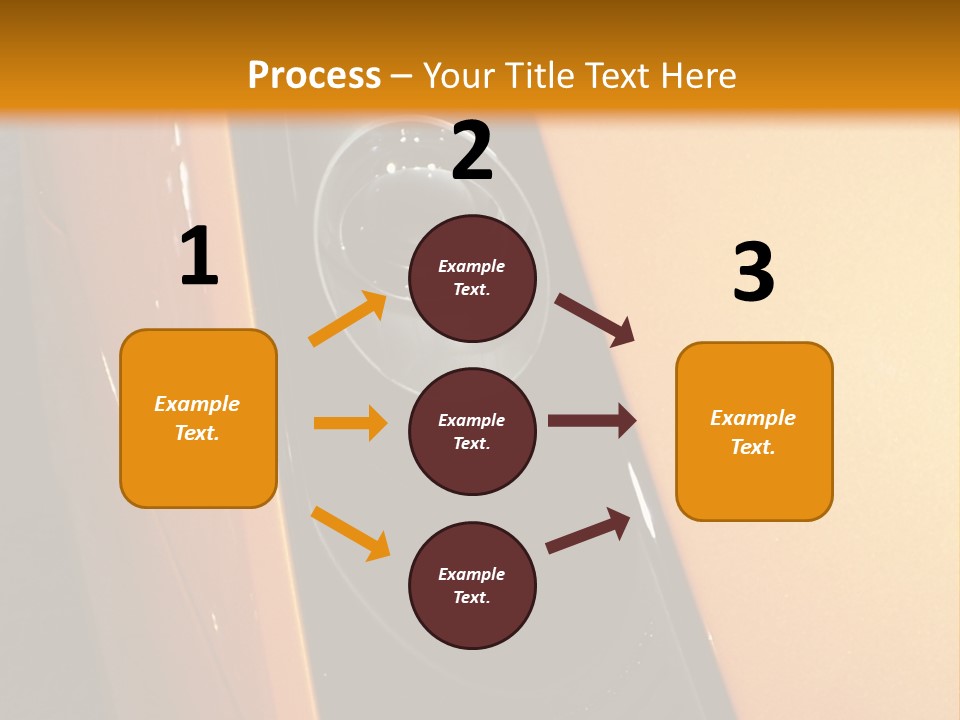 Process – Your Title Text Here

1

Example Text.

2

Example Text.

Example Text.

Example Text.

3

Example Text.